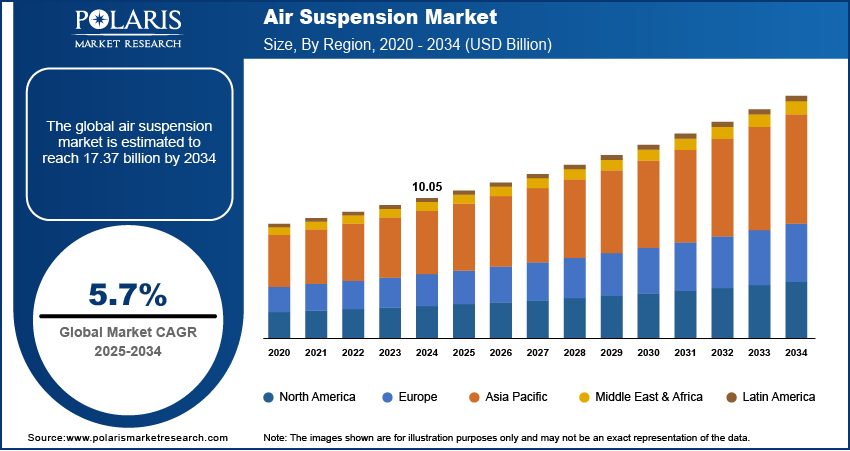 POLARIS
MARKET RESEARCH

Air Suspension Market
Size, By Region, 2020 - 2034 (USD Billion)

The global air suspension market is estimated to reach 17.37 billion by 2034

5.7%
Global Market CAGR
2025-2034

10.05

2020 2021 2022 2023 2024 2025 2026 2027 2028 2029 2030 2031 2032 2033 2034

North America Europe Asia Pacific Middle East & Africa Latin America

Source:www.polarismarketresearch.com

Note: The images shown are for illustration purposes only and may not be an exact representation of the data.